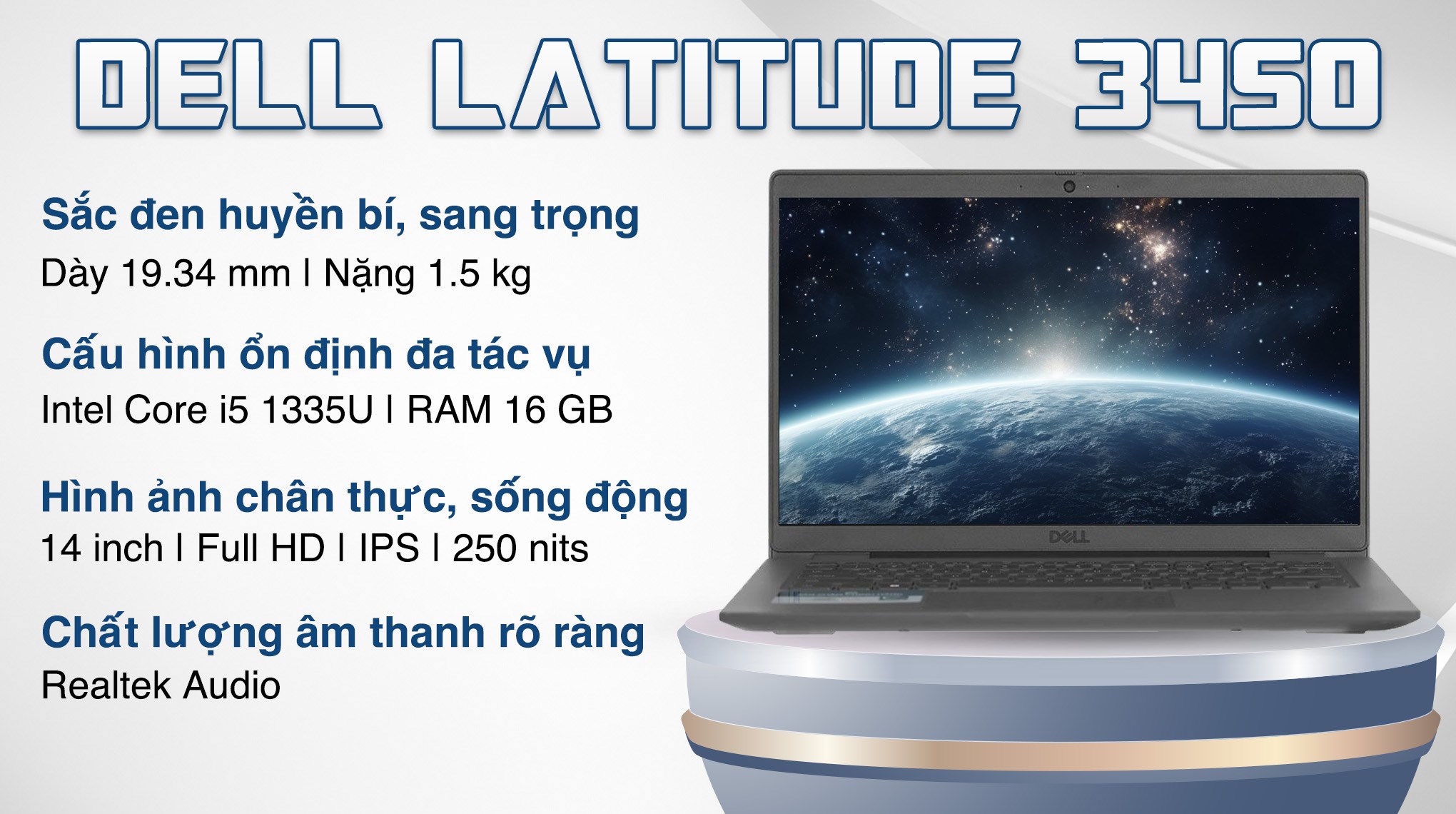 DELL LATITUDE 3450

Sắc đen huyền bí, sang trọng
Dày 19.34 mm | Nặng 1.5 kg

Cấu hình ổn định đa tác vụ
Intel Core i5 1335U | RAM 16 GB

Hình ảnh chân thực, sống động
14 inch | Full HD | IPS | 250 nits

Chất lượng âm thanh rõ ràng
Realtek Audio

DELL